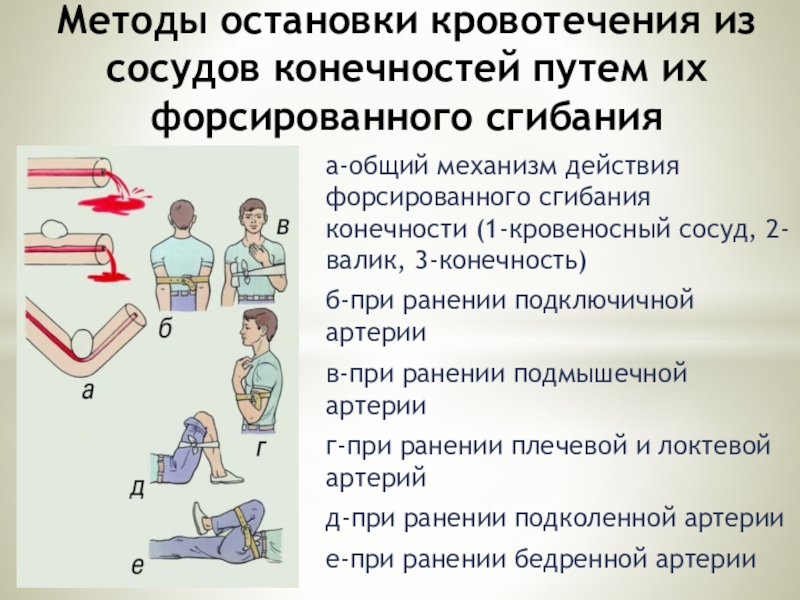 Методы остановки кровотечения из сосудов конечностей путем их форсированного сгибания

в

б

а

г

д

е

а-общий механизм действия форсированного сгибания конечности (1-кровеносный сосуд, 2-валик, 3-конечность)

б-при ранении подключичной артерии

в-при ранении подмышечной артерии

г-при ранении плечевой и локтевой артерий

д-при ранении подколенной артерии

е-при ранении бедренной артерии